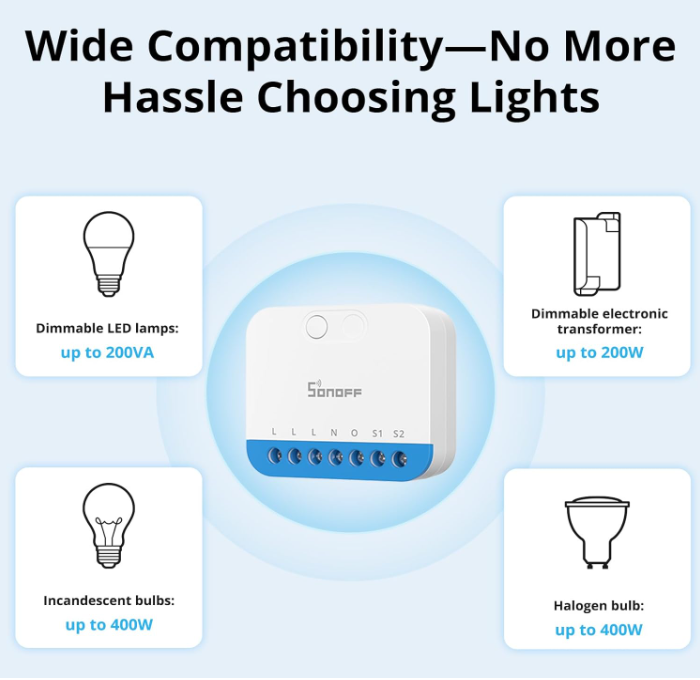 Wide Compatibility—No More Hassle Choosing Lights

Dimmable LED lamps:
up to 200VA

Dimmable electronic transformer:
up to 200W

SONOFF

L L L N O S1 S2

Incandescent bulbs:
up to 400W

Halogen bulb:
up to 400W